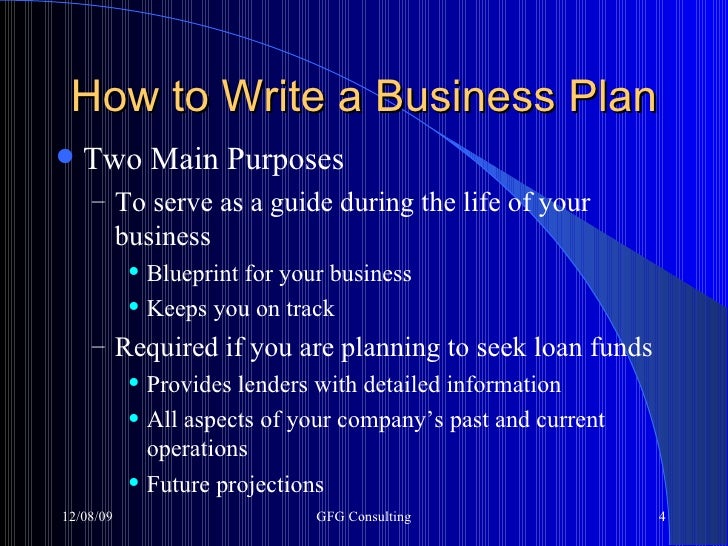 How to Write a Business Plan

- Two Main Purposes
  – To serve as a guide during the life of your business
    - Blueprint for your business
    - Keeps you on track
  – Required if you are planning to seek loan funds
    - Provides lenders with detailed information
    - All aspects of your company's past and current operations
    - Future projections

12/08/09 GFG Consulting 4